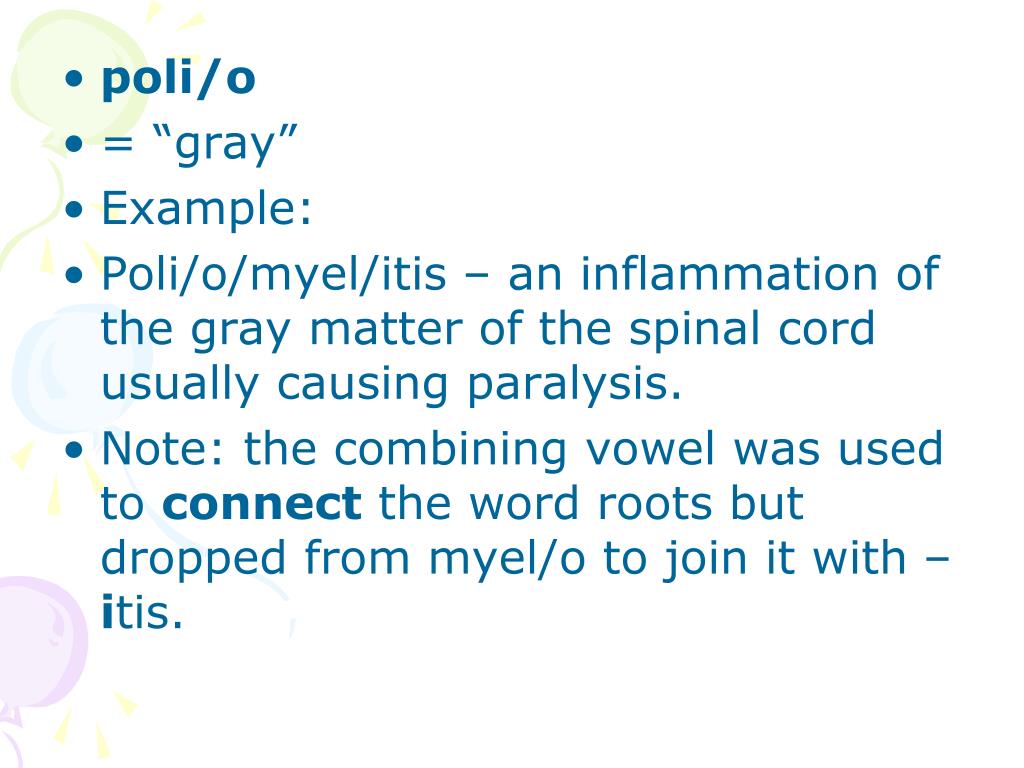 • poli/o
• = “gray”
• Example:
• Poli/o/myel/itis – an inflammation of the gray matter of the spinal cord usually causing paralysis.
• Note: the combining vowel was used to connect the word roots but dropped from myel/o to join it with –itis.